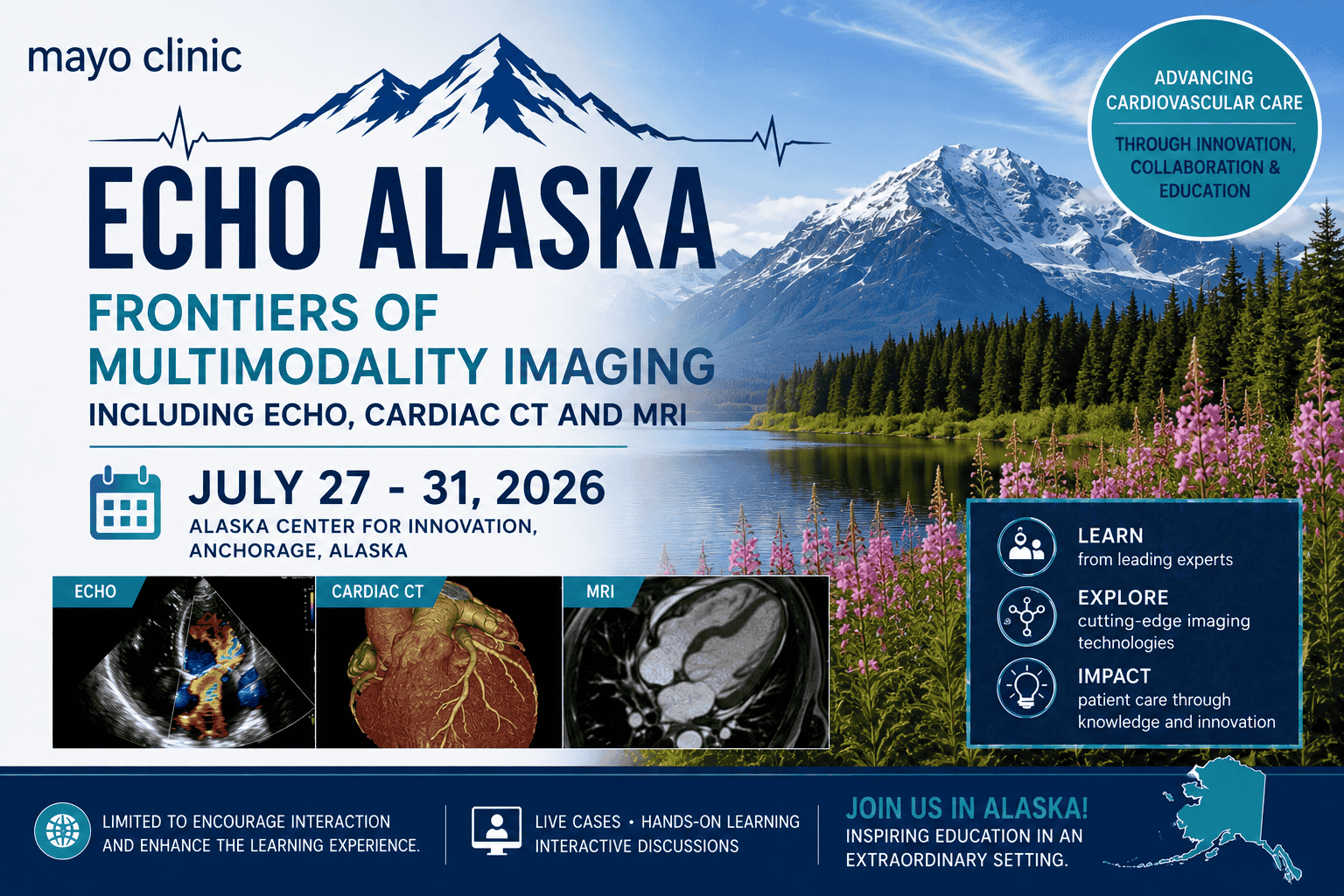 mayo clinic

ADVANCING CARDIOVASCULAR CARE

THROUGH INNOVATION, COLLABORATION & EDUCATION

ECHO ALASKA

FRONTIERS OF MULTIMODALITY IMAGING

INCLUDING ECHO, CARDIAC CT AND MRI

JULY 27 - 31, 2026

ALASKA CENTER FOR INNOVATION, ANCHORAGE, ALASKA

ECHO

CARDIAC CT

MRI

LEARN
from leading experts

EXPLORE
cutting-edge imaging technologies

IMPACT
patient care through knowledge and innovation

LIMITED TO ENCOURAGE INTERACTION AND ENHANCE THE LEARNING EXPERIENCE.

LIVE CASES • HANDS-ON LEARNING
INTERACTIVE DISCUSSIONS

JOIN US IN ALASKA!
INSPIRING EDUCATION IN AN EXTRAORDINARY SETTING.